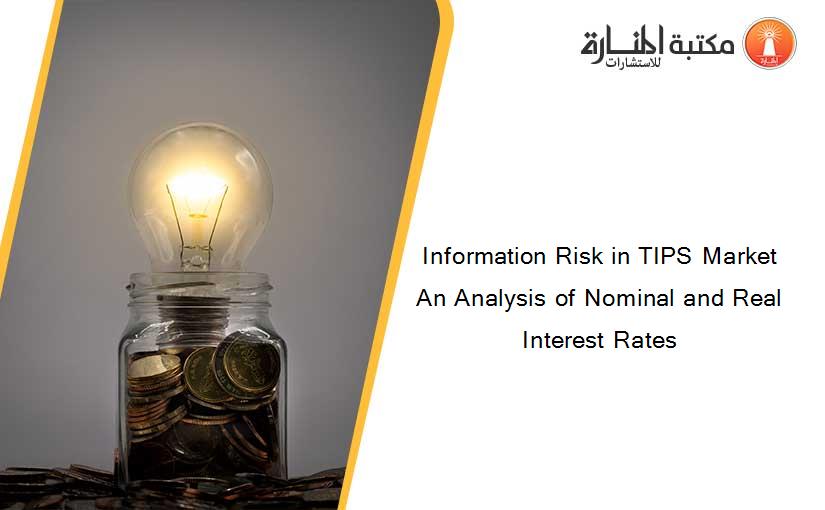 مكتبة المنارة للاستشارات

Information Risk in TIPS Market An Analysis of Nominal and Real Interest Rates